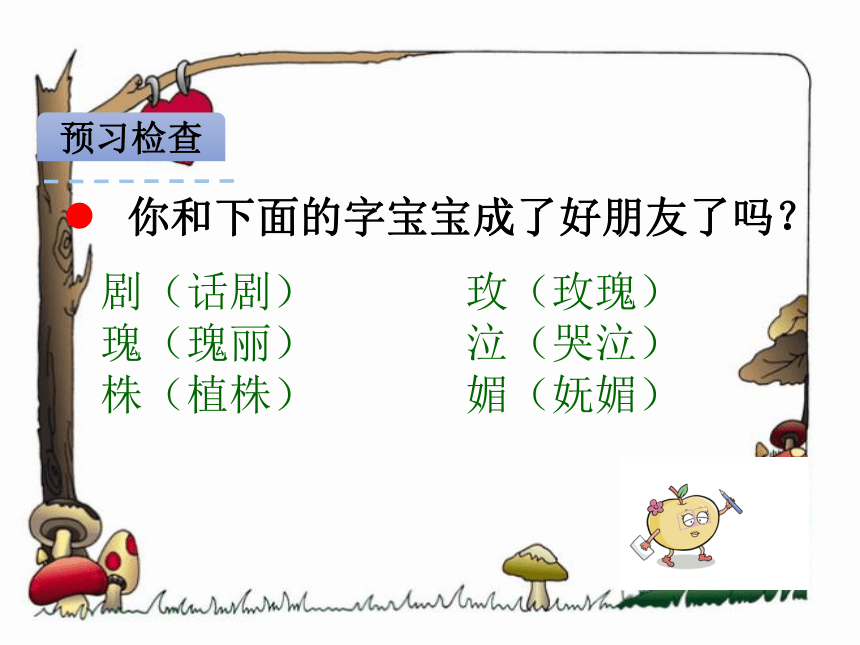 预习检查

你和下面的字宝宝成了好朋友了吗？

剧（话剧）
瑰（瑰丽）
株（植株）

玫（玫瑰）
泣（哭泣）
媚（妩媚）